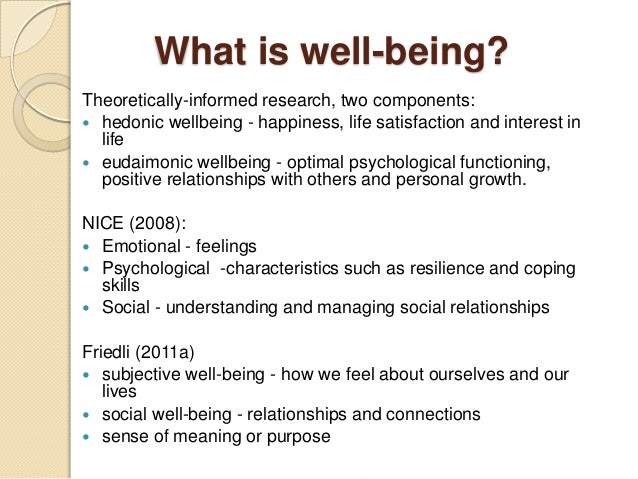 What is well-being?

Theoretically-informed research, two components:

- hedonic wellbeing - happiness, life satisfaction and interest in life
- eudaimonic wellbeing - optimal psychological functioning, positive relationships with others and personal growth.

NICE (2008):

- Emotional - feelings
- Psychological -characteristics such as resilience and coping skills
- Social - understanding and managing social relationships

Friedli (2011a)

- subjective well-being - how we feel about ourselves and our lives
- social well-being - relationships and connections
- sense of meaning or purpose